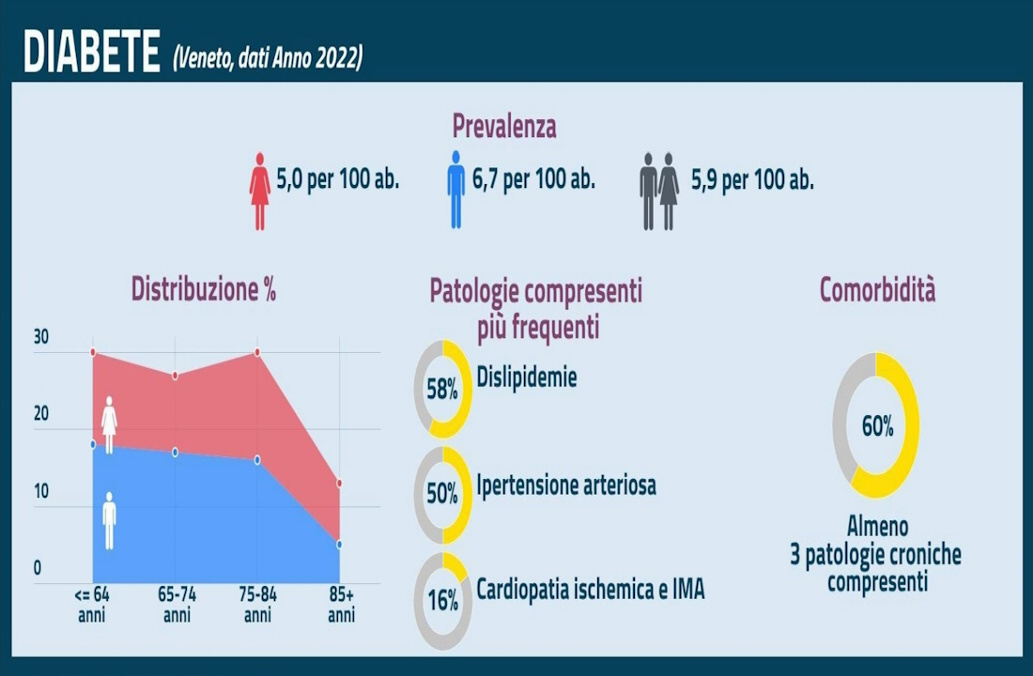 DIABETE (Veneto, dati Anno 2022)

Prevalenza

5,0 per 100 ab.

6,7 per 100 ab.

5,9 per 100 ab.

Distribuzione %

30
20
10
0

<= 64 anni
65-74 anni
75-84 anni
85+ anni

Patologie compresenti più frequenti

58% Dislipidemie

50% Ipertensione arteriosa

16% Cardiopatia ischemica e IMA

Comorbidità

60%

Almeno 3 patologie croniche compresenti